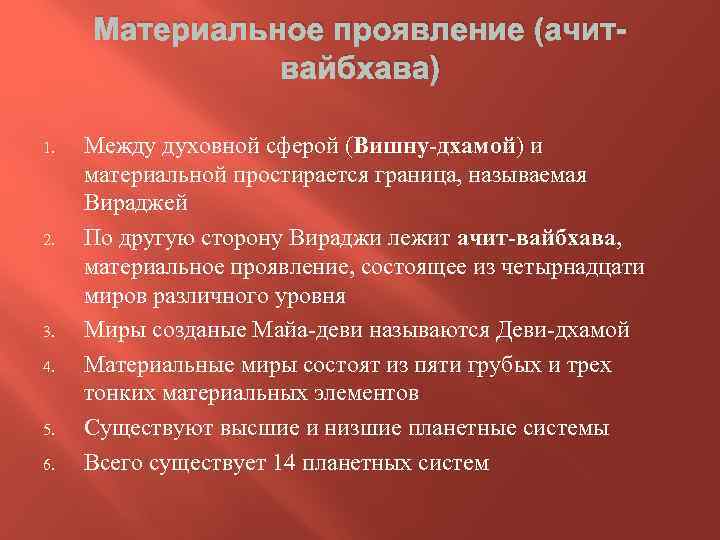 Материальное проявление (ачит-вайбхава)

1. Между духовной сферой (Вишну-дхамой) и материальной простирается граница, называемая Вираджей

2. По другую сторону Вираджи лежит ачит-вайбхава, материальное проявление, состоящее из четырнадцати миров различного уровня

3. Миры созданые Майа-деви называются Деви-дхамой

4. Материальные миры состоят из пяти грубых и трех тонких материальных элементов

5. Существуют высшие и низшие планетные системы

6. Всего существует 14 планетных систем